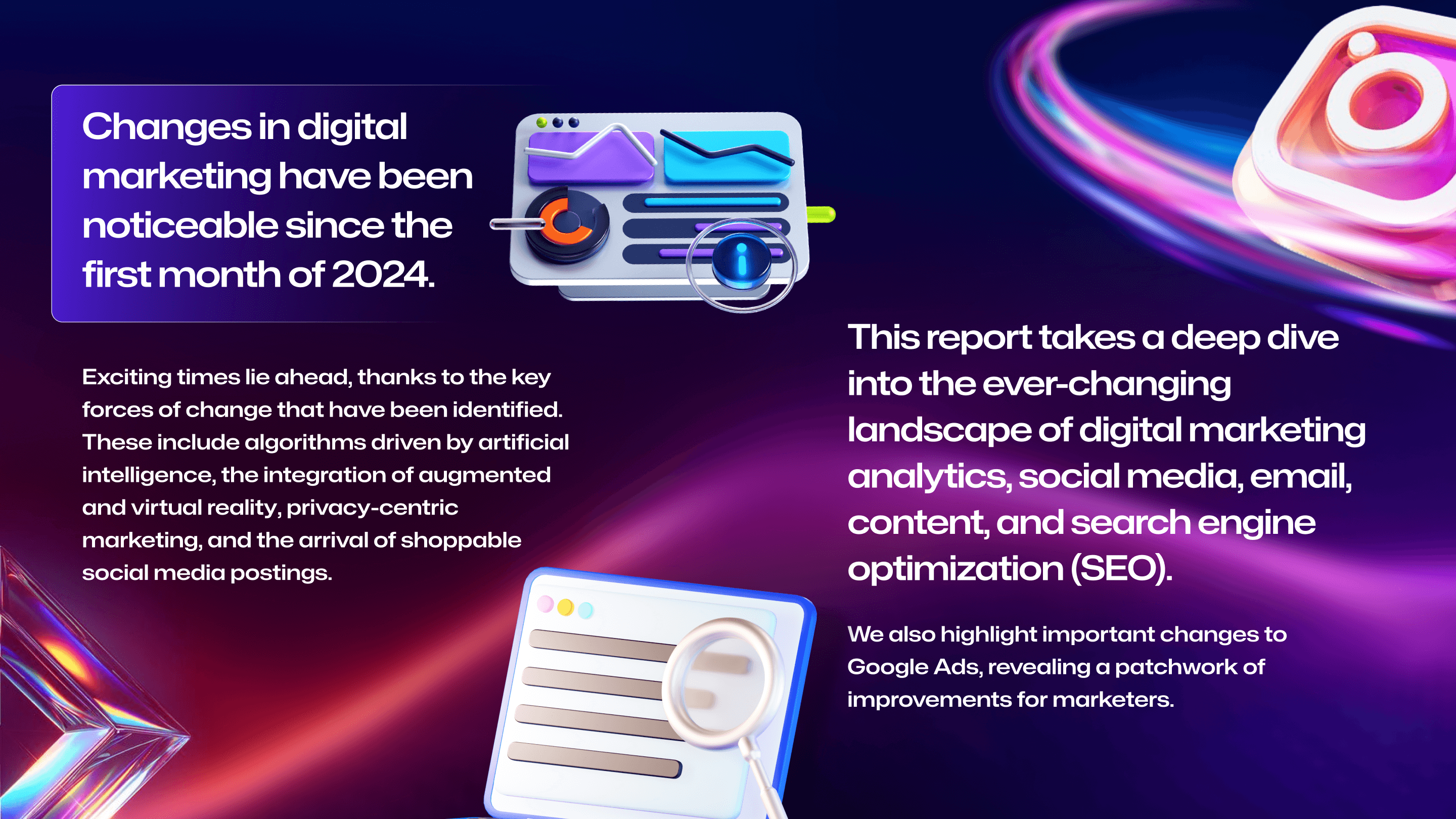 Changes in digital marketing have been noticeable since the first month of 2024.

Exciting times lie ahead, thanks to the key forces of change that have been identified. These include algorithms driven by artificial intelligence, the integration of augmented and virtual reality, privacy-centric marketing, and the arrival of shoppable social media postings.

This report takes a deep dive into the ever-changing landscape of digital marketing analytics, social media, email, content, and search engine optimization (SEO).

We also highlight important changes to Google Ads, revealing a patchwork of improvements for marketers.